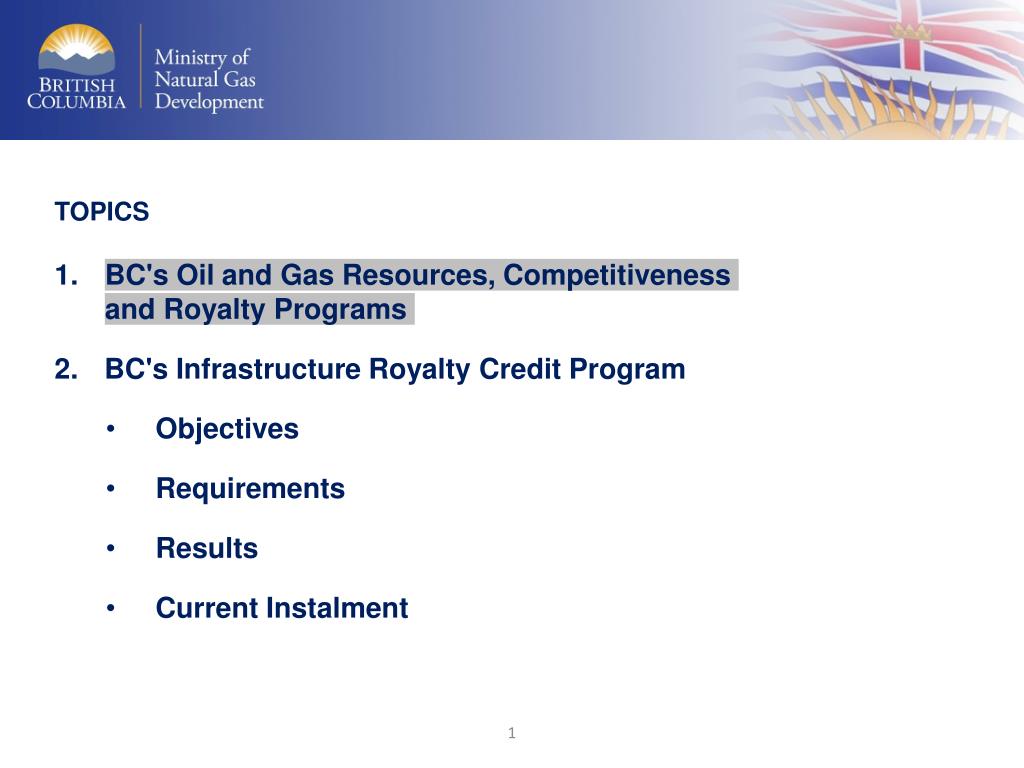 BRITISH COLUMBIA

Ministry of Natural Gas Development

TOPICS

1. BC's Oil and Gas Resources, Competitiveness and Royalty Programs

2. BC's Infrastructure Royalty Credit Program

• Objectives

• Requirements

• Results

• Current Instalment

1